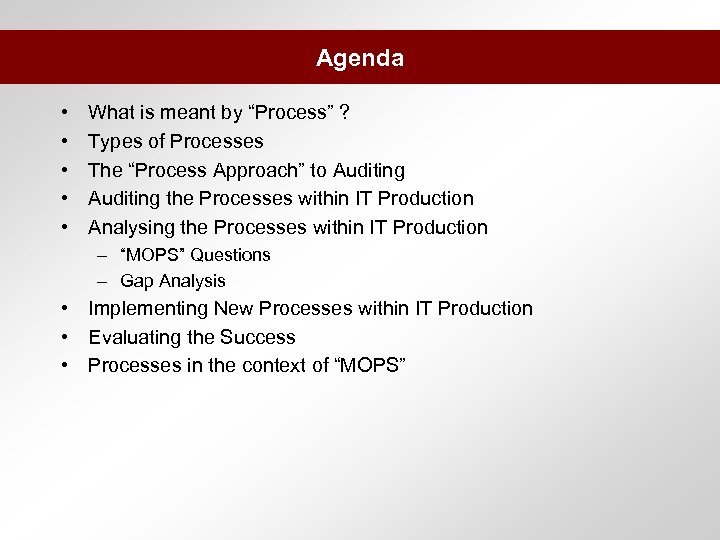 Agenda

• What is meant by “Process” ?
• Types of Processes
• The “Process Approach” to Auditing
• Auditing the Processes within IT Production
• Analysing the Processes within IT Production
  – “MOPS” Questions
  – Gap Analysis
• Implementing New Processes within IT Production
• Evaluating the Success
• Processes in the context of “MOPS”